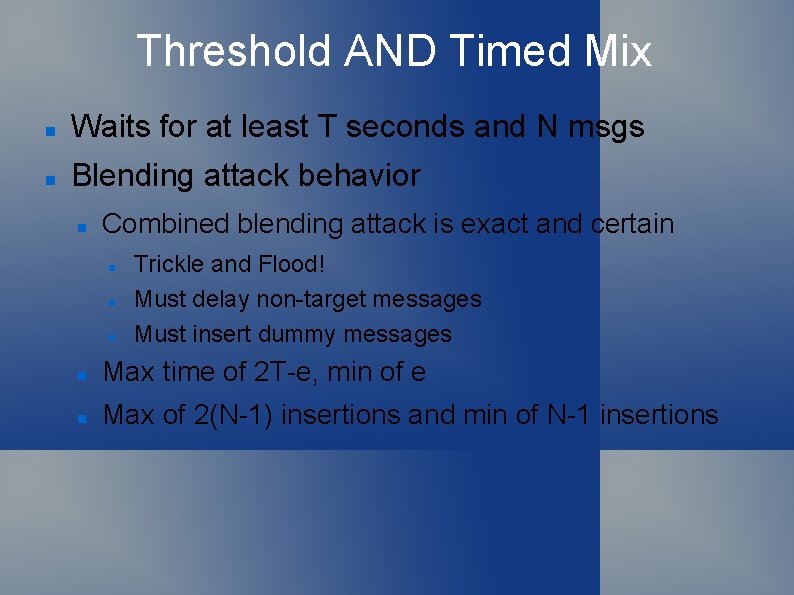 Threshold AND Timed Mix

- Waits for at least T seconds and N msgs
- Blending attack behavior
  - Combined blending attack is exact and certain
    - Trickle and Flood!
    - Must delay non-target messages
    - Must insert dummy messages
  - Max time of 2T-e, min of e
  - Max of 2(N-1) insertions and min of N-1 insertions